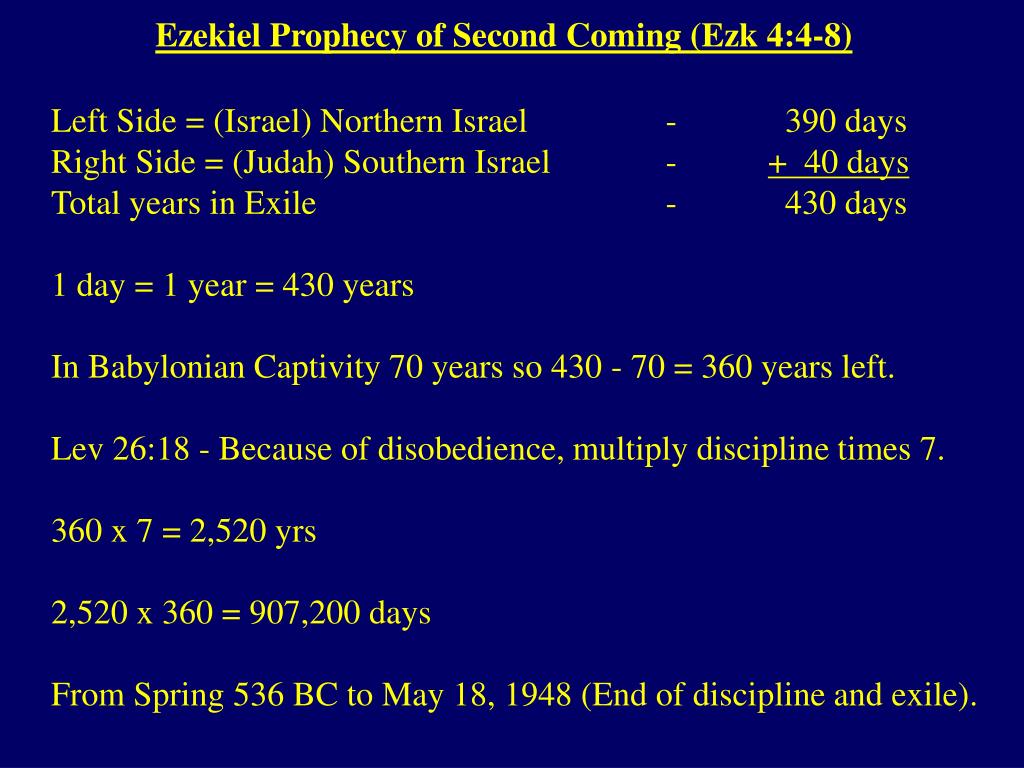 Ezekiel Prophecy of Second Coming (Ezk 4:4-8)

Left Side = (Israel) Northern Israel - 390 days
Right Side = (Judah) Southern Israel - + 40 days
Total years in Exile - 430 days

1 day = 1 year = 430 years

In Babylonian Captivity 70 years so 430 - 70 = 360 years left.

Lev 26:18 - Because of disobedience, multiply discipline times 7.

360 x 7 = 2,520 yrs

2,520 x 360 = 907,200 days

From Spring 536 BC to May 18, 1948 (End of discipline and exile).